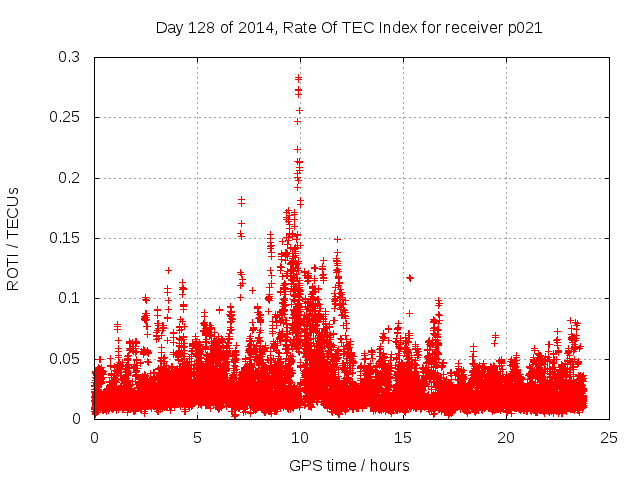 Day 128 of 2014, Rate Of TEC Index for receiver p021

ROTI / TECUs

0.3
0.25
0.2
0.15
0.1
0.05
0

0
5
10
15
20
25

GPS time / hours